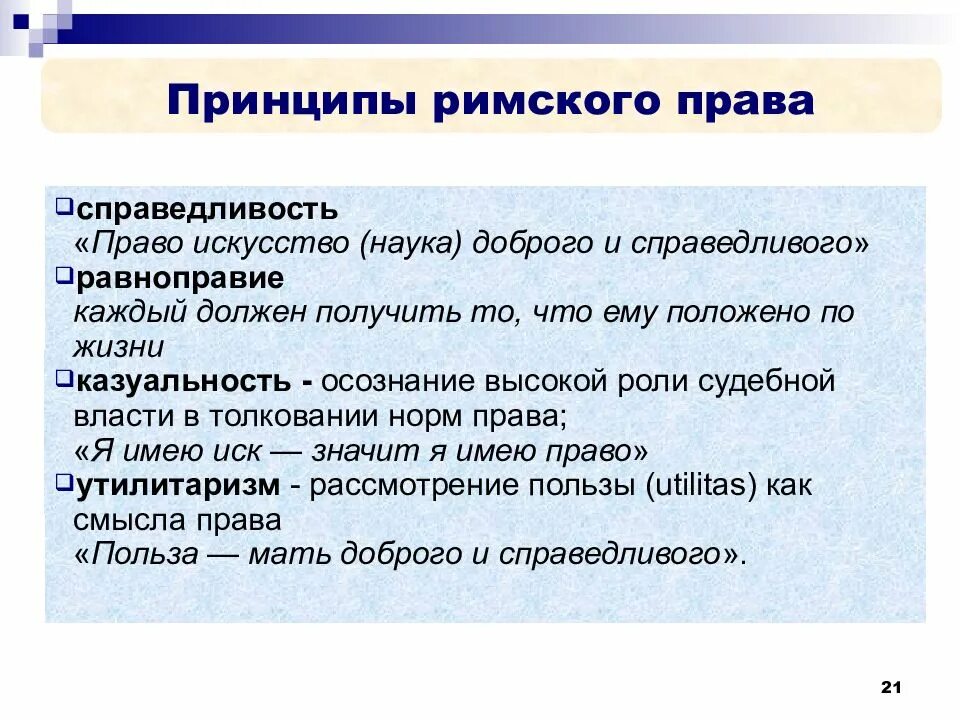 Принципы римского права

справедливость
«Право искусство (наука) доброго и справедливого»

равноправие
каждый должен получить то, что ему положено по жизни

казуальность - осознание высокой роли судебной власти в толковании норм права;
«Я имею иск — значит я имею право»

утилитаризм - рассмотрение пользы (utilitas) как смысла права
«Польза — мать доброго и справедливого».

21